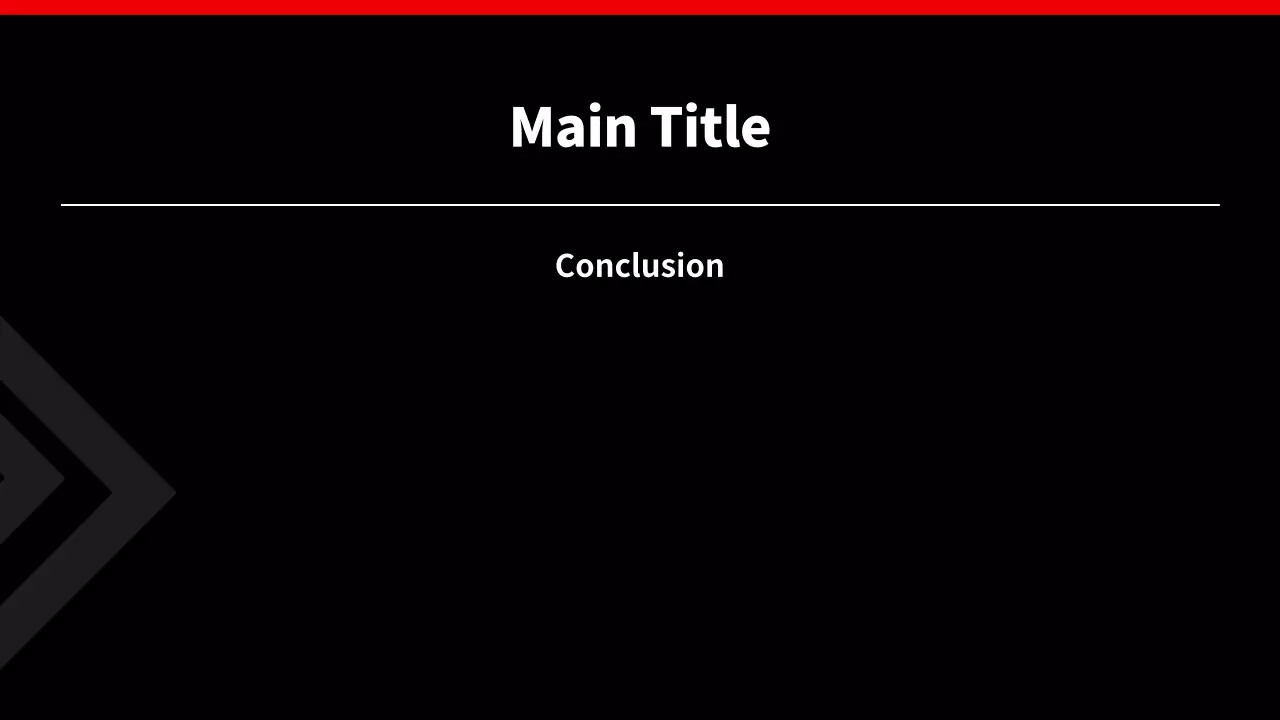 Main Title

Conclusion